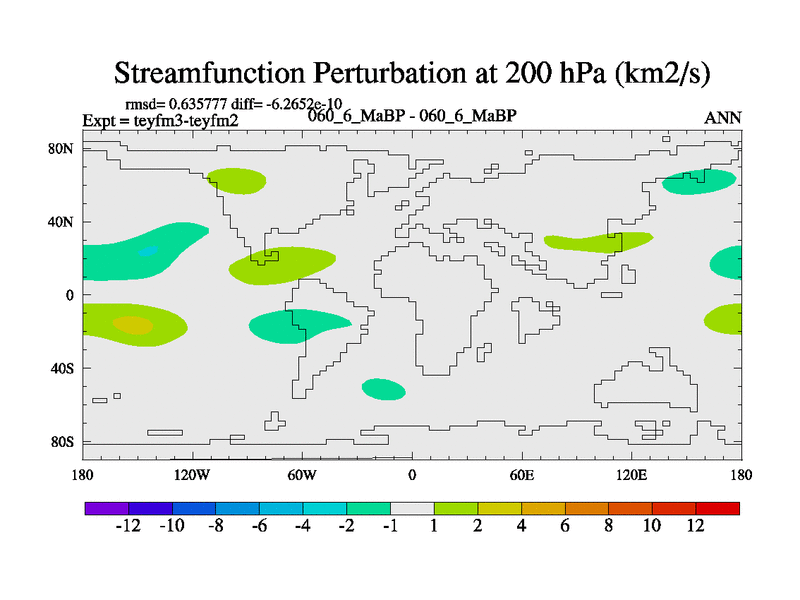 Streamfunction Perturbation at 200 hPa (km2/s)

rmsd= 0.635777 diff= -6.2652e-10
Expt = teyfm3-teyfm2
060_6_MaBP - 060_6_MaBP
ANN

80N
40N
0
40S
80S

180
120W
60W
0
60E
120E
180

-12 -10 -8 -6 -4 -2 -1 1 2 4 6 8 10 12